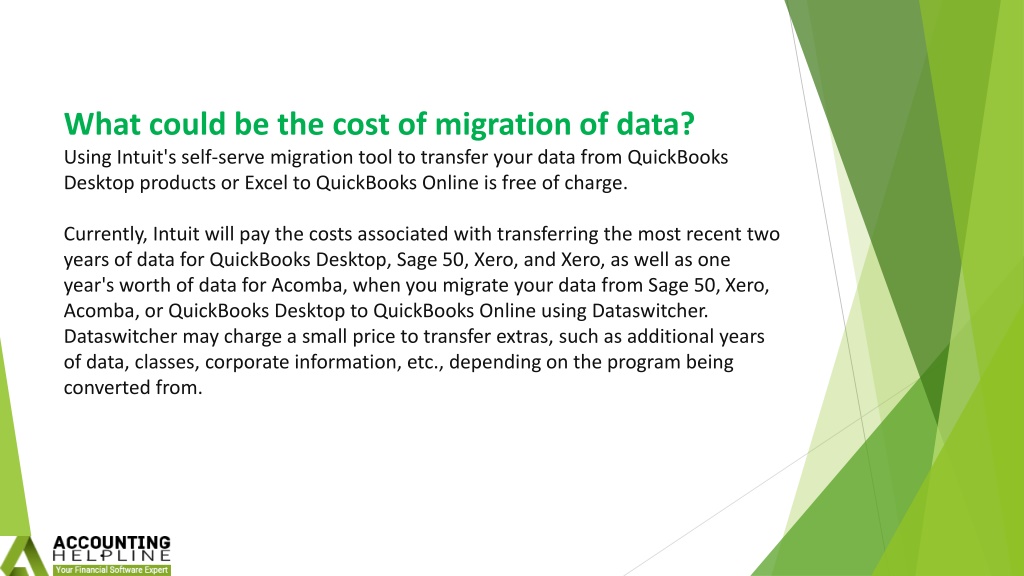 What could be the cost of migration of data?
Using Intuit's self-serve migration tool to transfer your data from QuickBooks Desktop products or Excel to QuickBooks Online is free of charge.

Currently, Intuit will pay the costs associated with transferring the most recent two years of data for QuickBooks Desktop, Sage 50, Xero, and Xero, as well as one year's worth of data for Acomba, when you migrate your data from Sage 50, Xero, Acomba, or QuickBooks Desktop to QuickBooks Online using Dataswitcher. Dataswitcher may charge a small price to transfer extras, such as additional years of data, classes, corporate information, etc., depending on the program being converted from.

ACCOUNTING
HELPLINE
Your Financial Software Expert